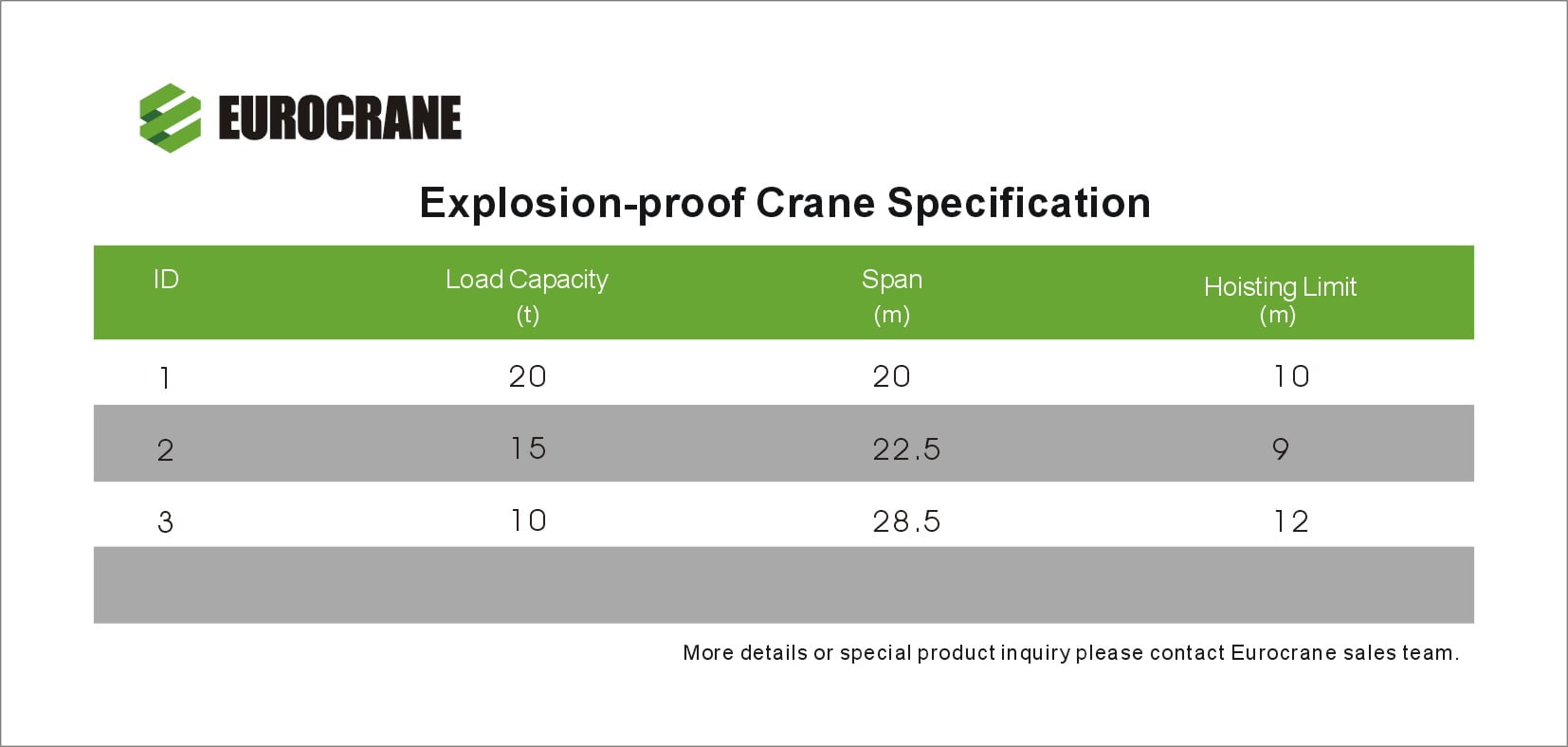 EUROCRANE

Explosion-proof Crane Specification

| ID | Load Capacity (t) | Span (m) | Hoisting Limit (m) |
|---|---|---|---|
| 1 | 20 | 20 | 10 |
| 2 | 15 | 22.5 | 9 |
| 3 | 10 | 28.5 | 12 |
| | | | |

More details or special product inquiry please contact Eurocrane sales team.